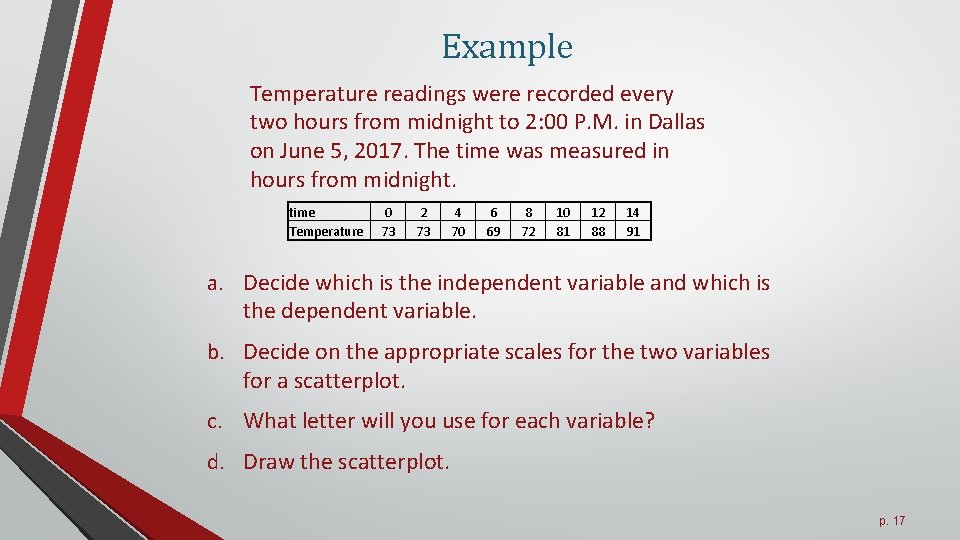 Example

Temperature readings were recorded every two hours from midnight to 2:00 P.M. in Dallas on June 5, 2017. The time was measured in hours from midnight.

| time | 0 | 2 | 4 | 6 | 8 | 10 | 12 | 14 |
|---|---|---|---|---|---|---|---|---|
| Temperature | 73 | 73 | 70 | 69 | 72 | 81 | 88 | 91 |

a. Decide which is the independent variable and which is the dependent variable.

b. Decide on the appropriate scales for the two variables for a scatterplot.

c. What letter will you use for each variable?

d. Draw the scatterplot.

p. 17